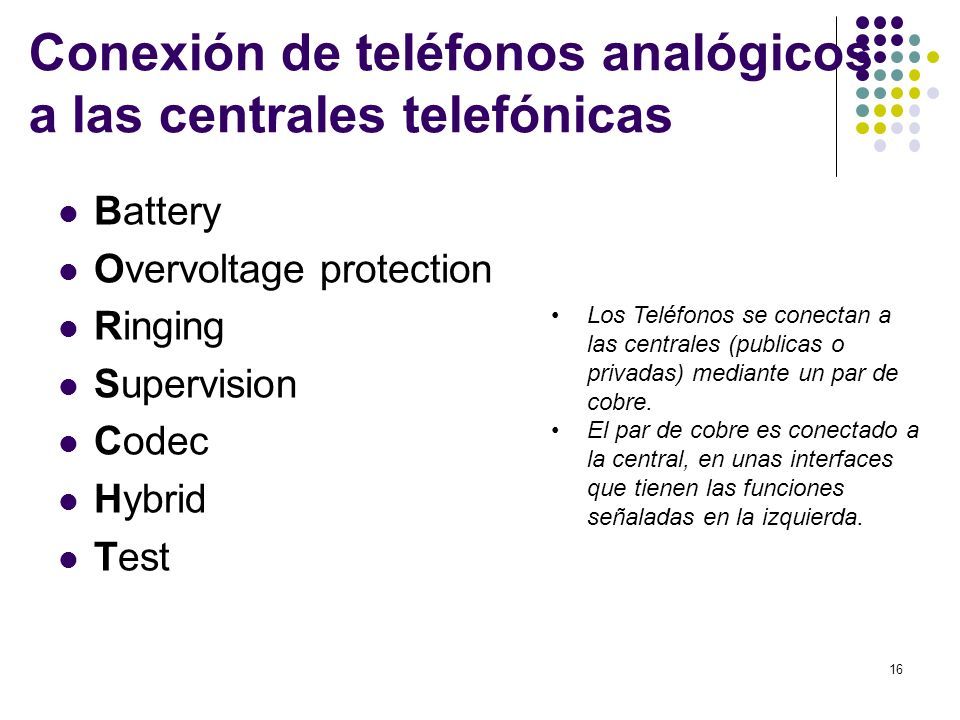 Conexión de teléfonos analógicos a las centrales telefónicas

- Battery
- Overvoltage protection
- Ringing
- Supervision
- Codec
- Hybrid
- Test

- Los Teléfonos se conectan a las centrales (publicas o privadas) mediante un par de cobre.
- El par de cobre es conectado a la central, en unas interfaces que tienen las funciones señaladas en la izquierda.

16